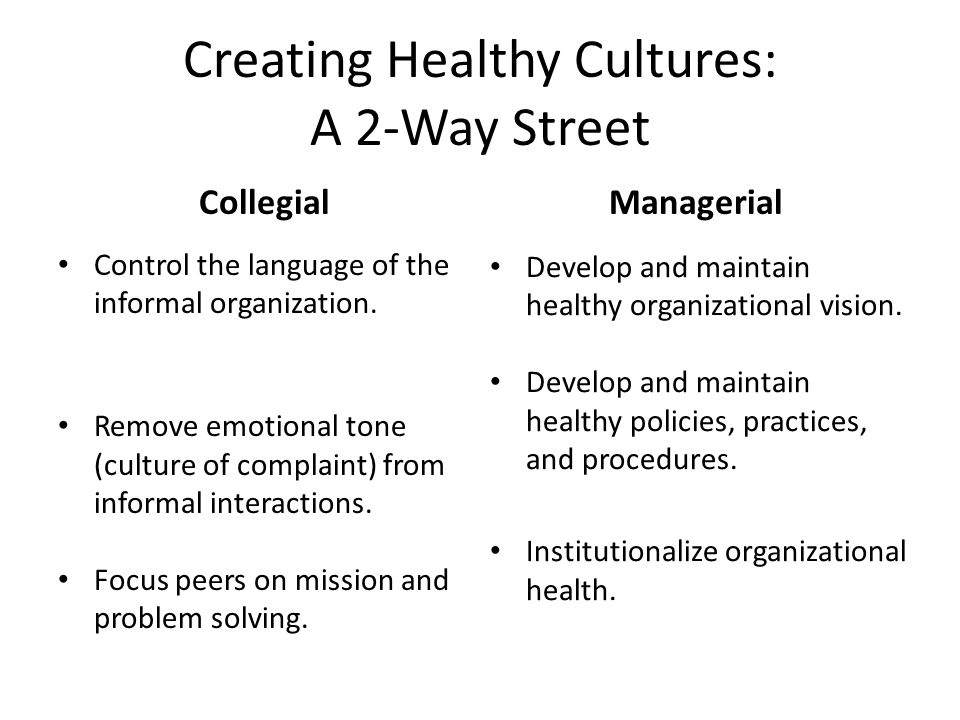 Creating Healthy Cultures:
A 2-Way Street

Collegial

• Control the language of the informal organization.

• Remove emotional tone (culture of complaint) from informal interactions.

• Focus peers on mission and problem solving.

Managerial

• Develop and maintain healthy organizational vision.

• Develop and maintain healthy policies, practices, and procedures.

• Institutionalize organizational health.